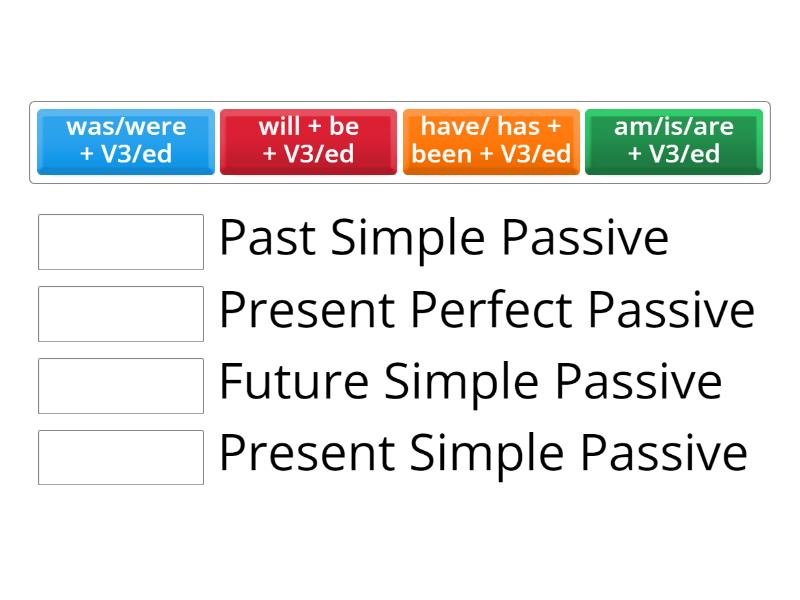 was/were + V3/ed

will + be + V3/ed

have/ has + been + V3/ed

am/is/are + V3/ed

Past Simple Passive

Present Perfect Passive

Future Simple Passive

Present Simple Passive